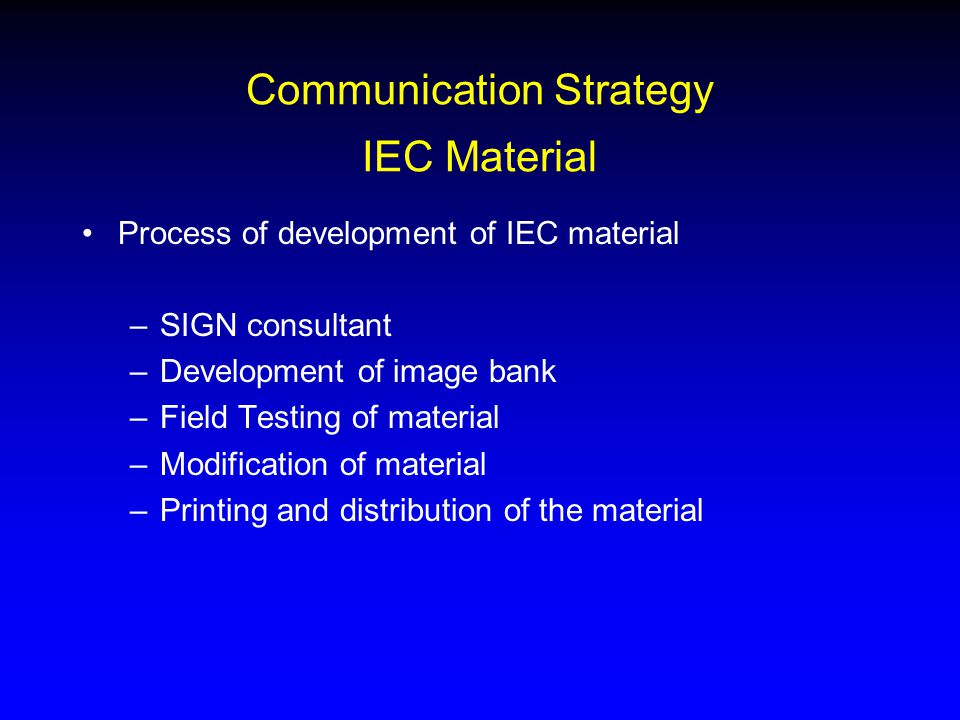 Communication Strategy
IEC Material

• Process of development of IEC material

– SIGN consultant
– Development of image bank
– Field Testing of material
– Modification of material
– Printing and distribution of the material